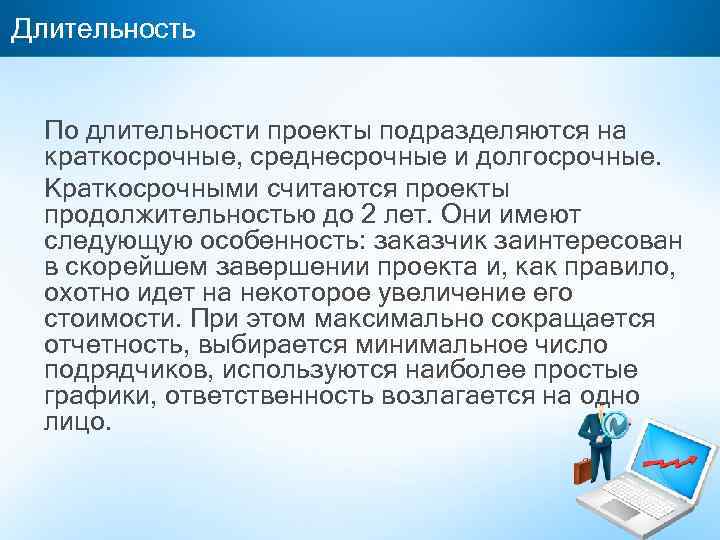 Длительность

По длительности проекты подразделяются на краткосрочные, среднесрочные и долгосрочные.

Краткосрочными считаются проекты продолжительностью до 2 лет. Они имеют следующую особенность: заказчик заинтересован в скорейшем завершении проекта и, как правило, охотно идет на некоторое увеличение его стоимости. При этом максимально сокращается отчетность, выбирается минимальное число подрядчиков, используются наиболее простые графики, ответственность возлагается на одно лицо.